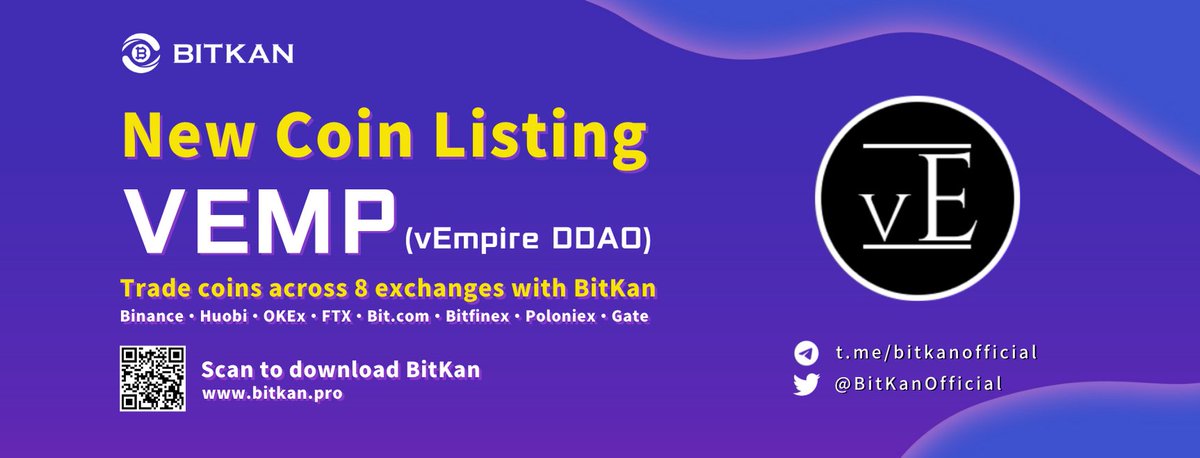 BITKAN

New Coin Listing

VEMP (vEmpire DDAO)

Trade coins across 8 exchanges with BitKan

Binance • Huobi • OKEx • FTX • Bit.com • Bitfinex • Poloniex • Gate

Scan to download BitKan
www.bitkan.pro

vE

t.me/bitkanofficial
@BitKanOfficial